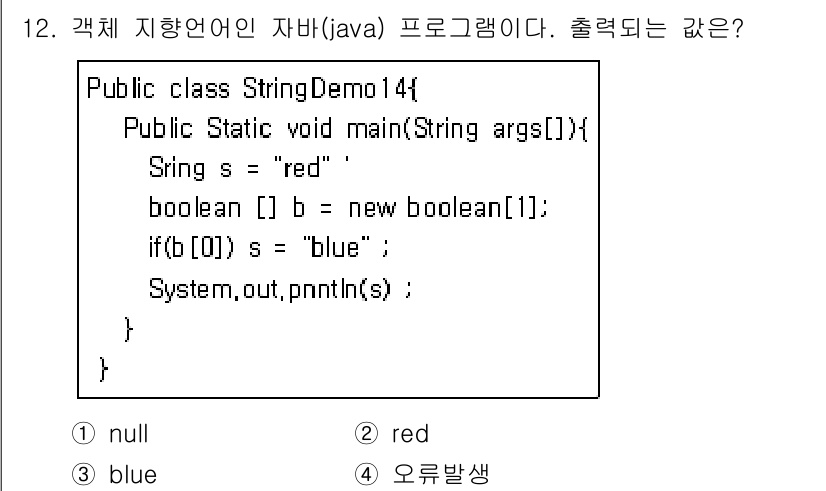 12. 객체 지향언어인 자바(java) 프로그램이다. 출력되는 값은?

Public class StringDemo14{
 Public Static void main(String args[]){
  Sring s = "red" '
  boolean [] b = new boolean[1];
  if(b[0]) s = "blue" ;
  System.out.pnntln(s) ;
 }
}

① null
② red
③ blue
④ 오류발생